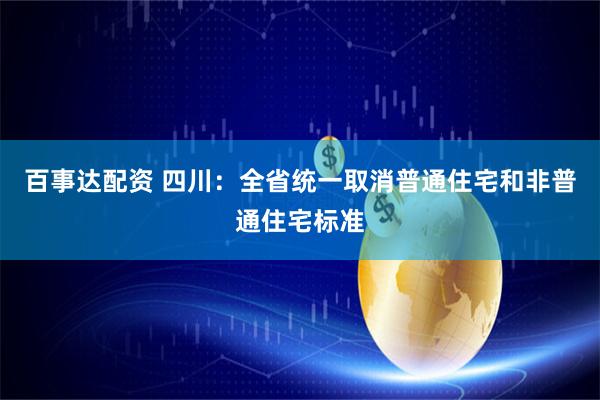 百事达配资 四川：全省统一取消普通住宅和非普通住宅标准

$
$